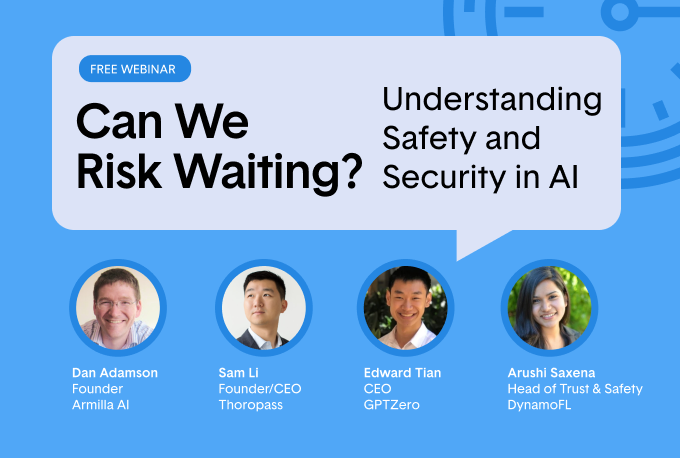 FREE WEBINAR

Can We Risk Waiting?

Understanding Safety and Security in AI

Dan Adamson
Founder
Armilla AI

Sam Li
Founder/CEO
Thoropass

Edward Tian
CEO
GPTZero

Arushi Saxena
Head of Trust & Safety
DynamoFL